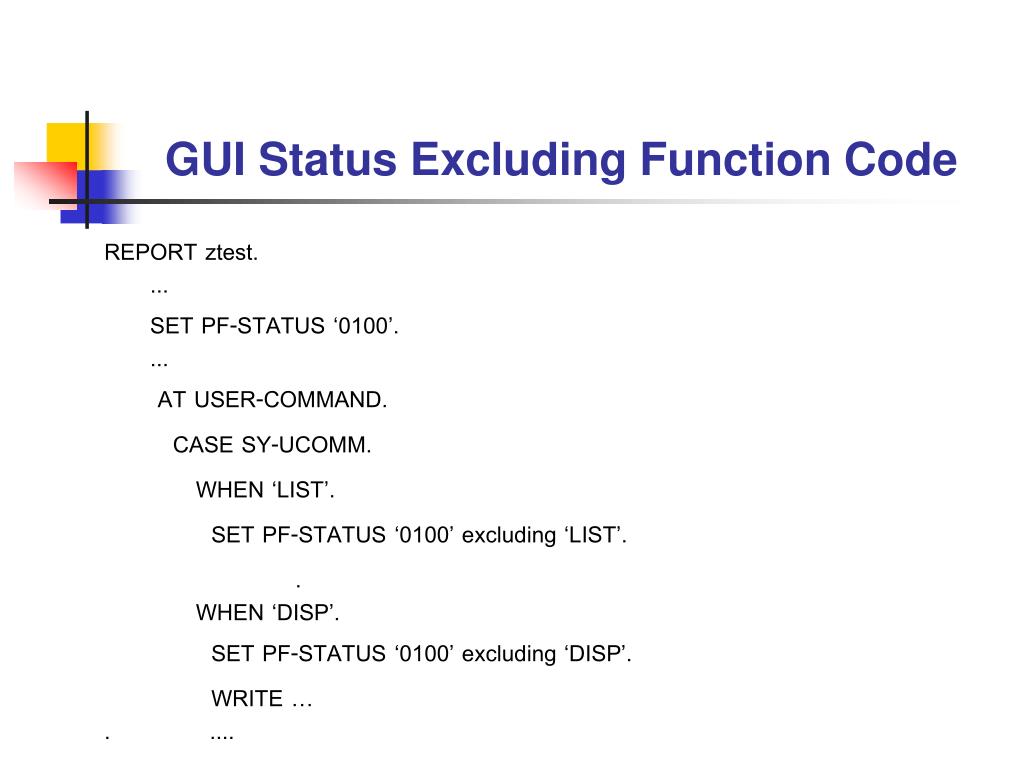 GUI Status Excluding Function Code

REPORT ztest.

...

SET PF-STATUS ‘0100’.

...

AT USER-COMMAND.

CASE SY-UCOMM.

WHEN ‘LIST’.

SET PF-STATUS ‘0100’ excluding ‘LIST’.

.

WHEN ‘DISP’.

SET PF-STATUS ‘0100’ excluding ‘DISP’.

WRITE …

. ....